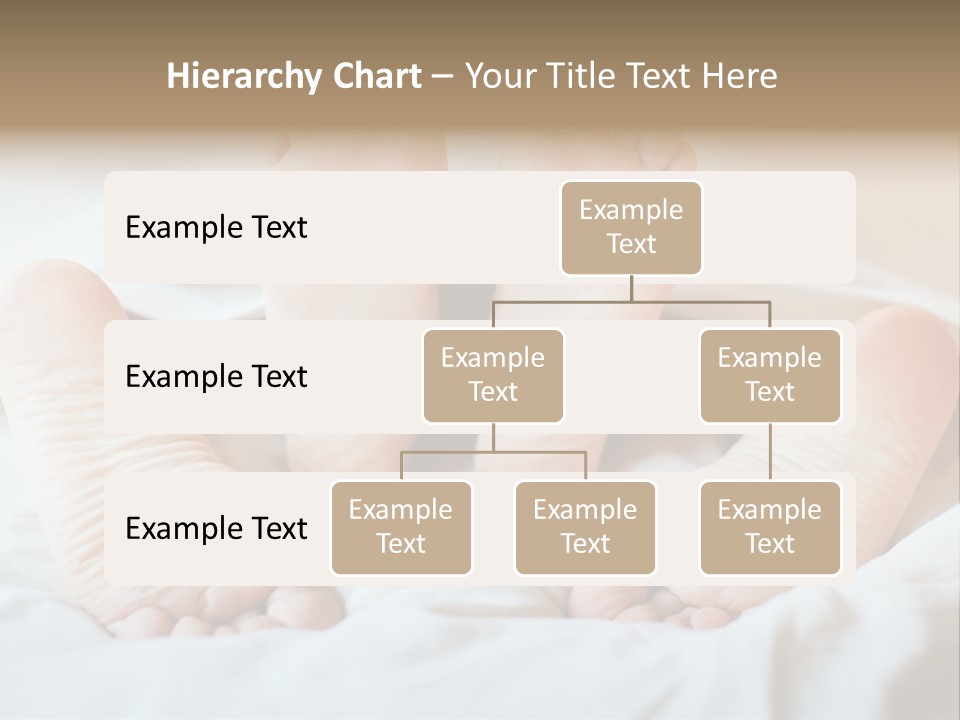 Hierarchy Chart – Your Title Text Here

Example Text

Example Text

Example Text

Example Text

Example Text

Example Text

Example Text

Example Text

Example Text